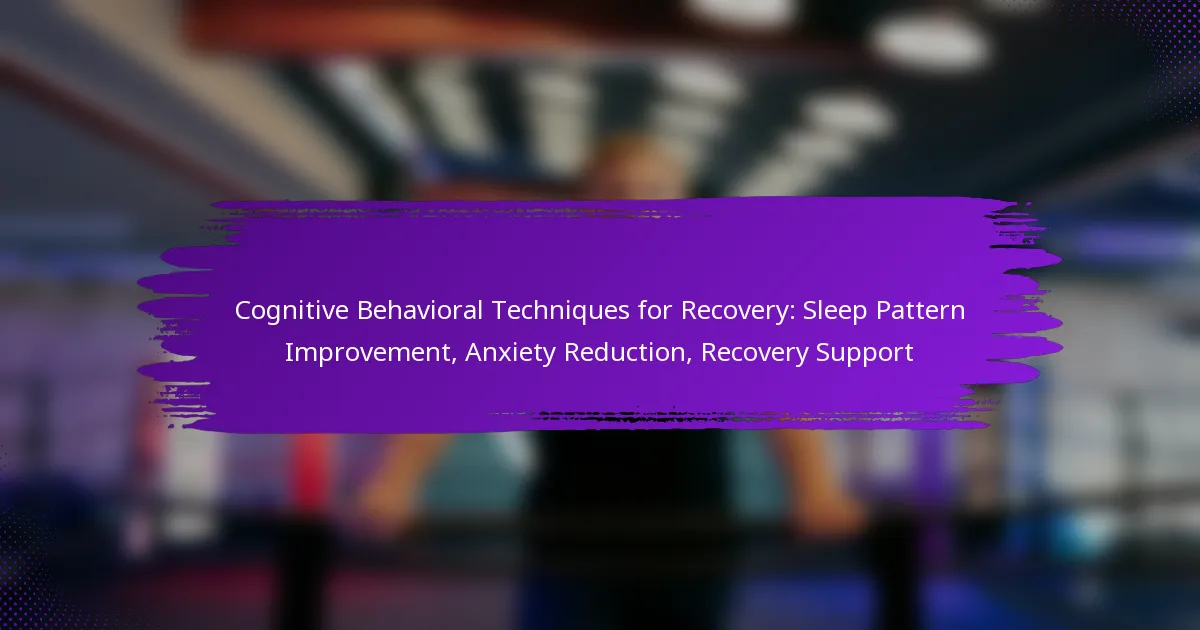 Cognitive Behavioral Techniques for Recovery: Sleep Pattern Improvement, Anxiety Reduction, Recovery Support